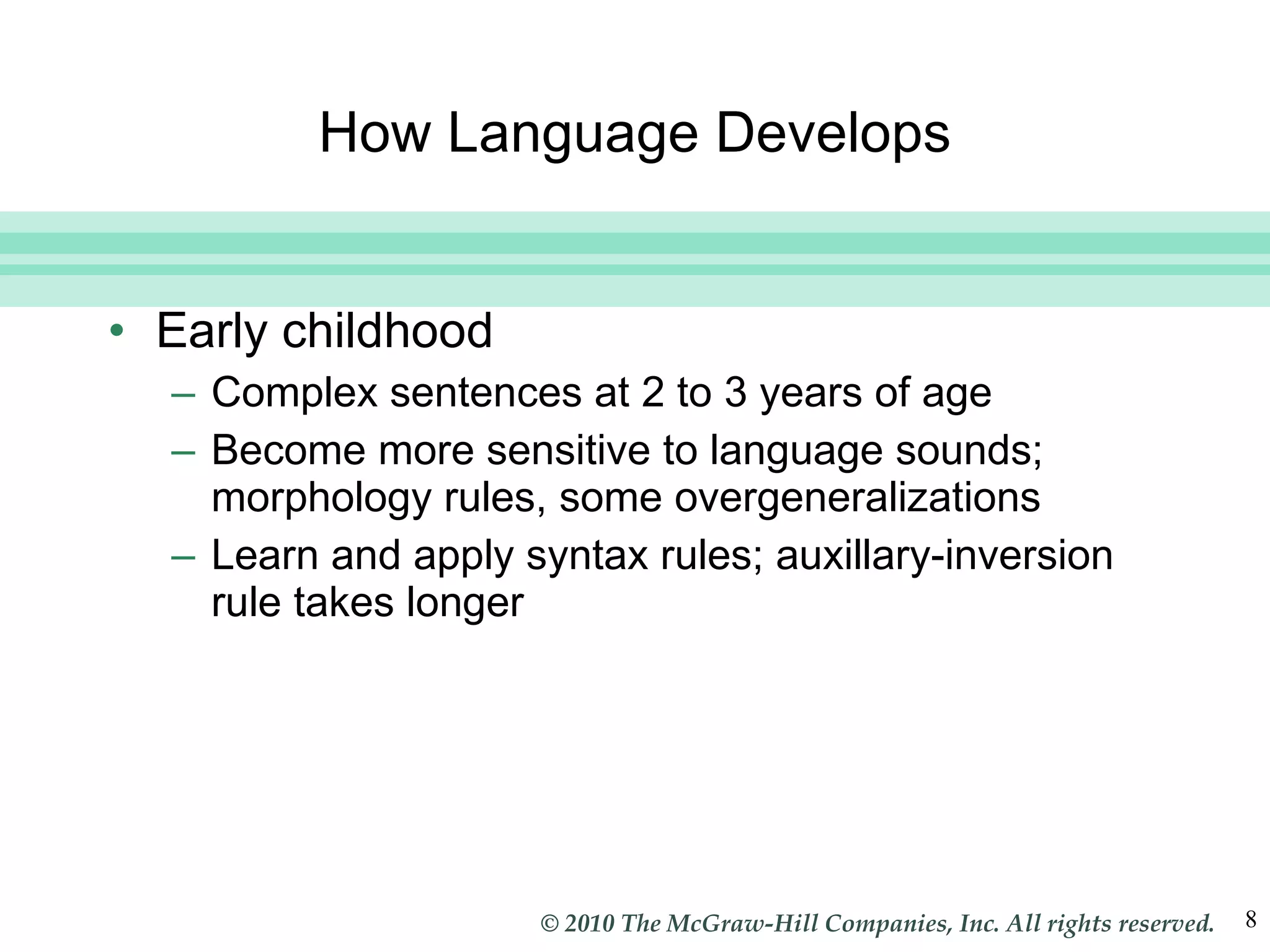 How Language Develops

• Early childhood
– Complex sentences at 2 to 3 years of age
– Become more sensitive to language sounds; morphology rules, some overgeneralizations
– Learn and apply syntax rules; auxillary-inversion rule takes longer

© 2010 The McGraw-Hill Companies, Inc. All rights reserved. 8